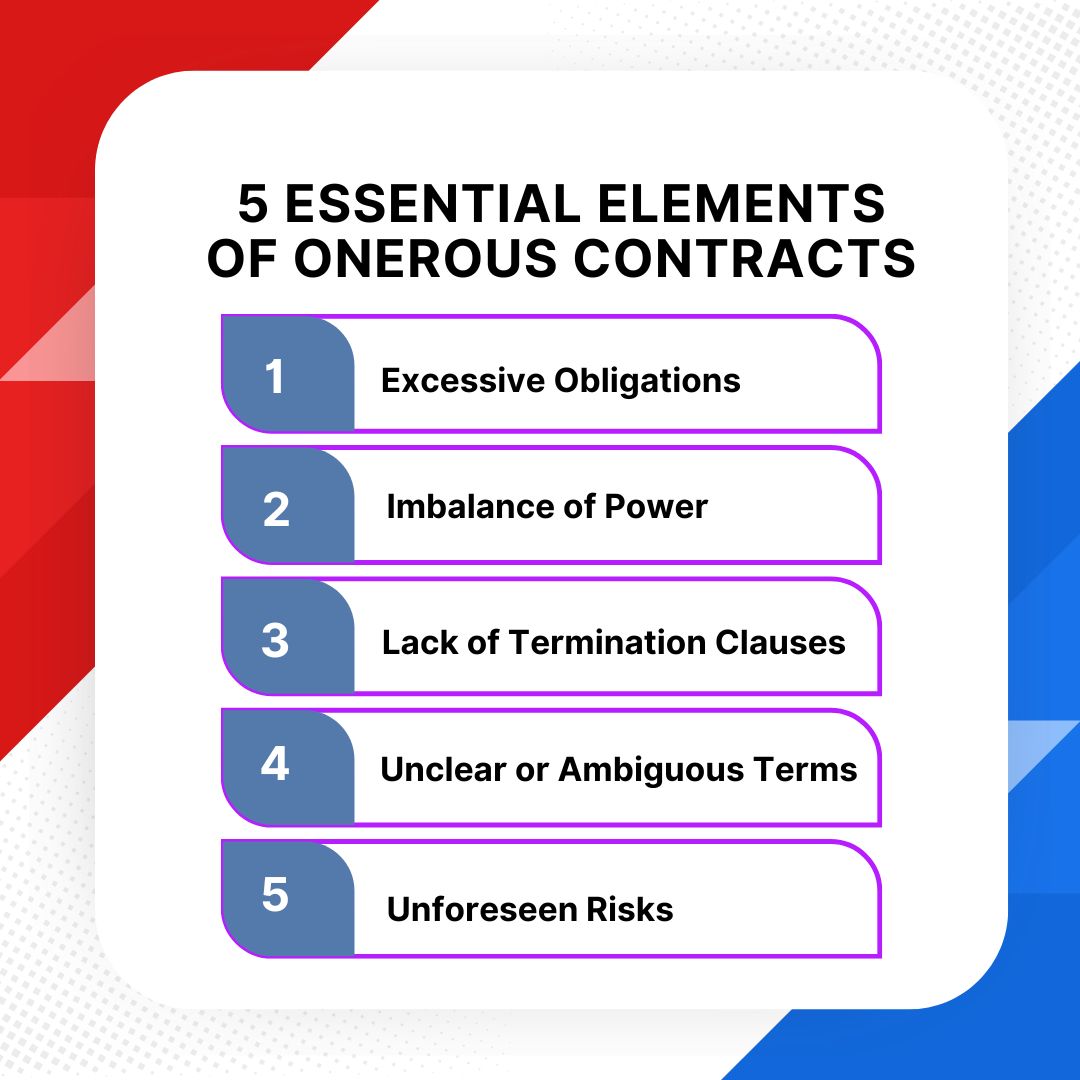 5 ESSENTIAL ELEMENTS OF ONEROUS CONTRACTS

1 Excessive Obligations

2 Imbalance of Power

3 Lack of Termination Clauses

4 Unclear or Ambiguous Terms

5 Unforeseen Risks